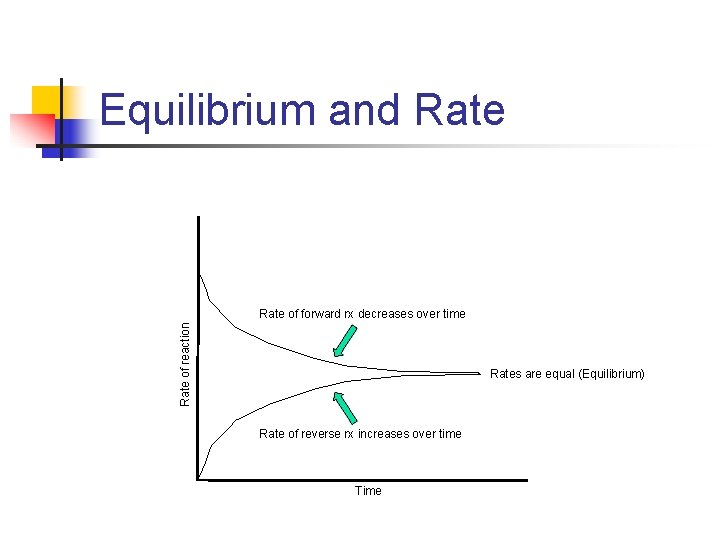 Equilibrium and Rate

Rate of reaction

Rate of forward rx decreases over time

Rates are equal (Equilibrium)

Rate of reverse rx increases over time

Time